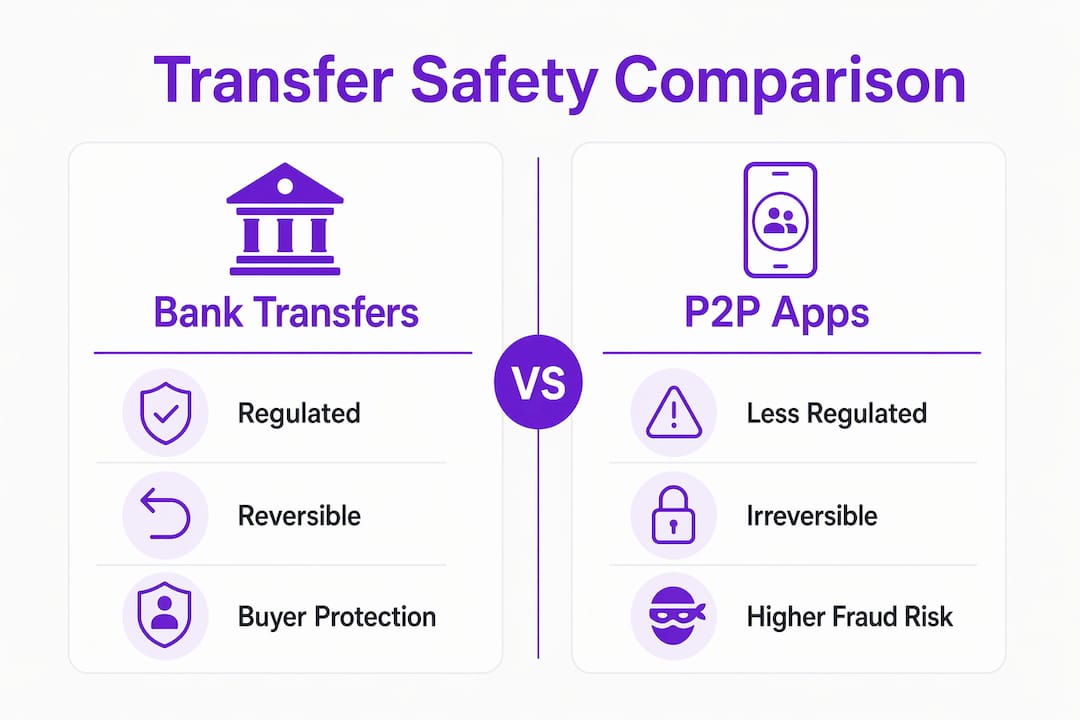 Transfer Safety Comparison

Bank Transfers

Regulated

Reversible

Buyer Protection

VS

P2P Apps

Less Regulated

Irreversible

Higher Fraud Risk